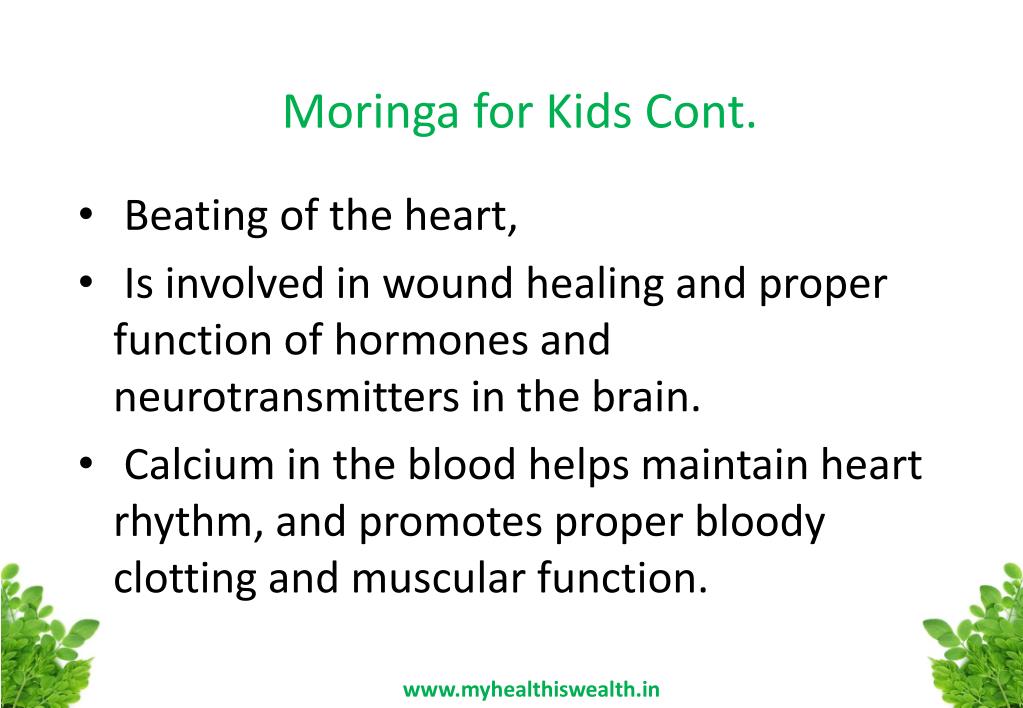 Moringa for Kids Cont.

• Beating of the heart,

• Is involved in wound healing and proper function of hormones and neurotransmitters in the brain.

• Calcium in the blood helps maintain heart rhythm, and promotes proper bloody clotting and muscular function.

www.myhealthiswealth.in